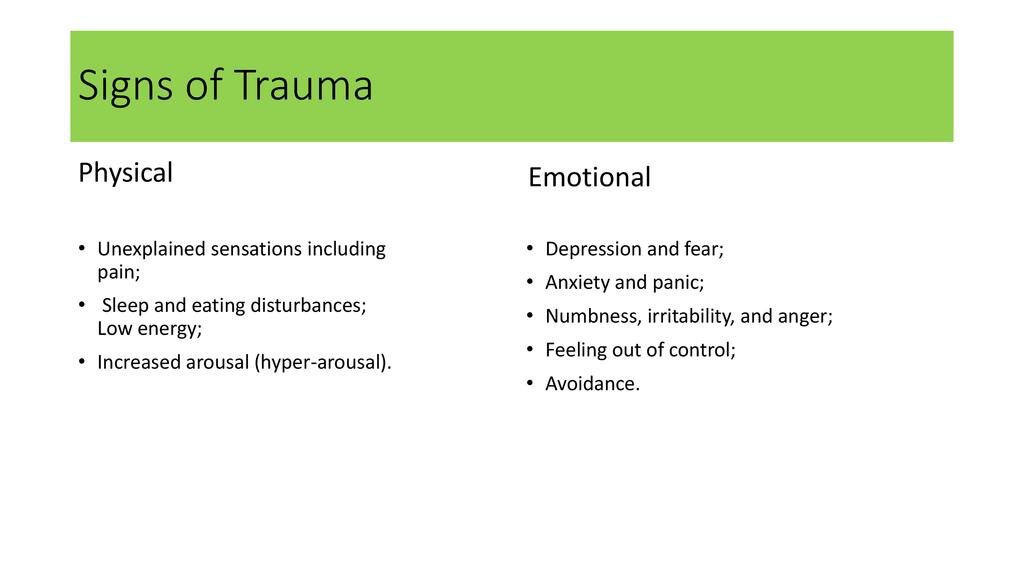 Signs of Trauma

Physical

• Unexplained sensations including pain;
• Sleep and eating disturbances; Low energy;
• Increased arousal (hyper-arousal).

Emotional

• Depression and fear;
• Anxiety and panic;
• Numbness, irritability, and anger;
• Feeling out of control;
• Avoidance.